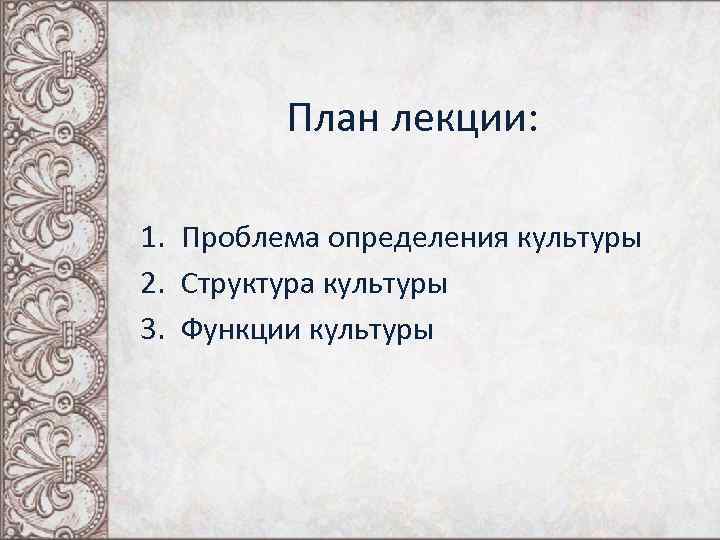 План лекции:

1. Проблема определения культуры
2. Структура культуры
3. Функции культуры